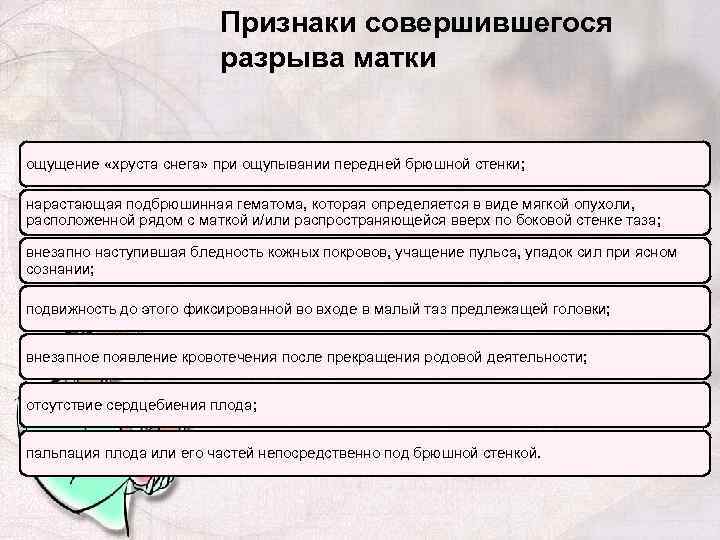 Признаки совершившегося разрыва матки

ощущение «хруста снега» при ощупывании передней брюшной стенки;

нарастающая подбрюшинная гематома, которая определяется в виде мягкой опухоли, расположенной рядом с маткой и/или распространяющейся вверх по боковой стенке таза;

внезапно наступившая бледность кожных покровов, учащение пульса, упадок сил при ясном сознании;

подвижность до этого фиксированной во входе в малый таз предлежащей головки;

внезапное появление кровотечения после прекращения родовой деятельности;

отсутствие сердцебиения плода;

пальпация плода или его частей непосредственно под брюшной стенкой.